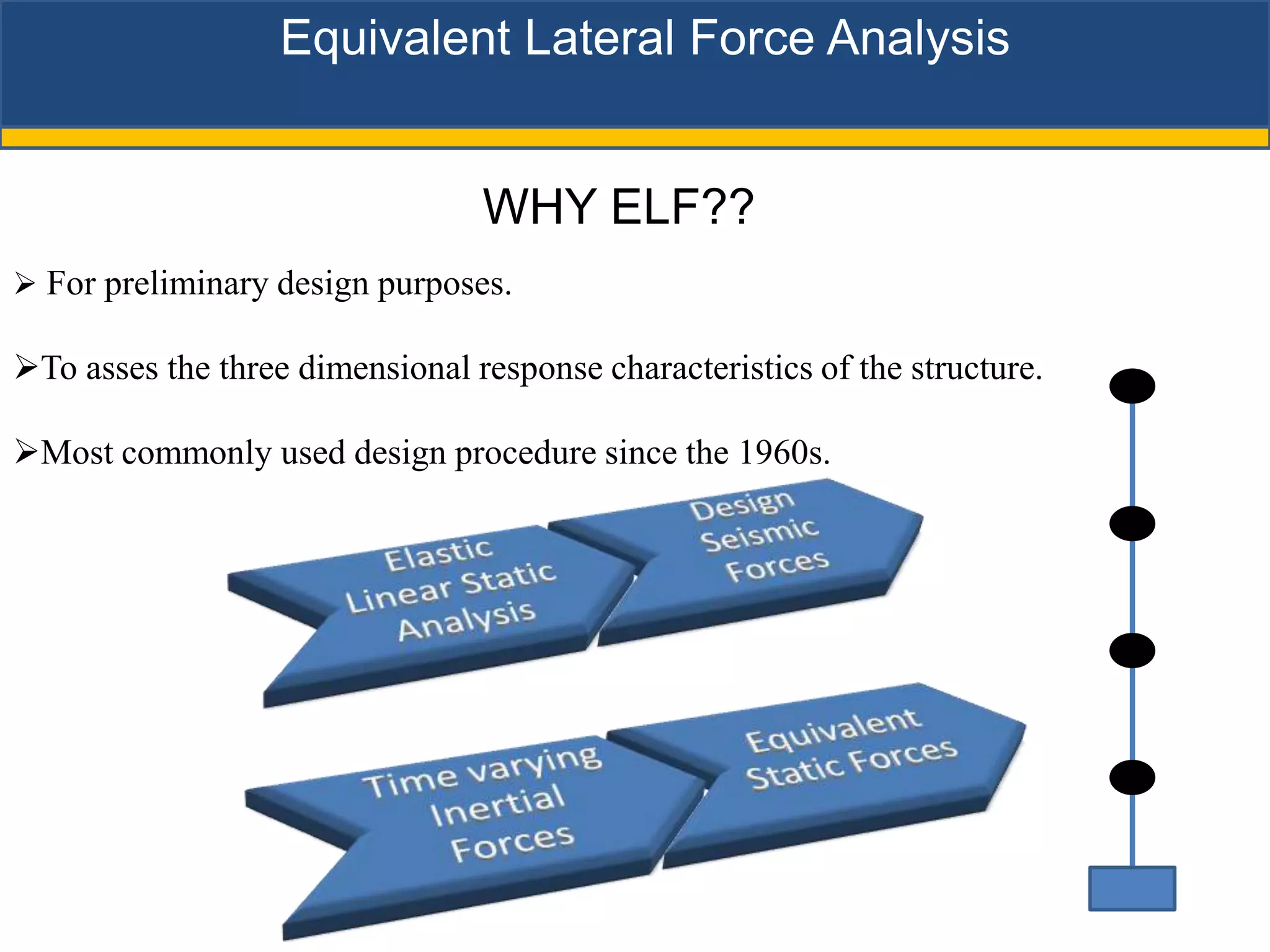 Equivalent Lateral Force Analysis

WHY ELF??

➢ For preliminary design purposes.

➢To asses the three dimensional response characteristics of the structure.

➢Most commonly used design procedure since the 1960s.

Elastic Linear Static Analysis

Design Seismic Forces

Time varying Inertial Forces

Equivalent Static Forces